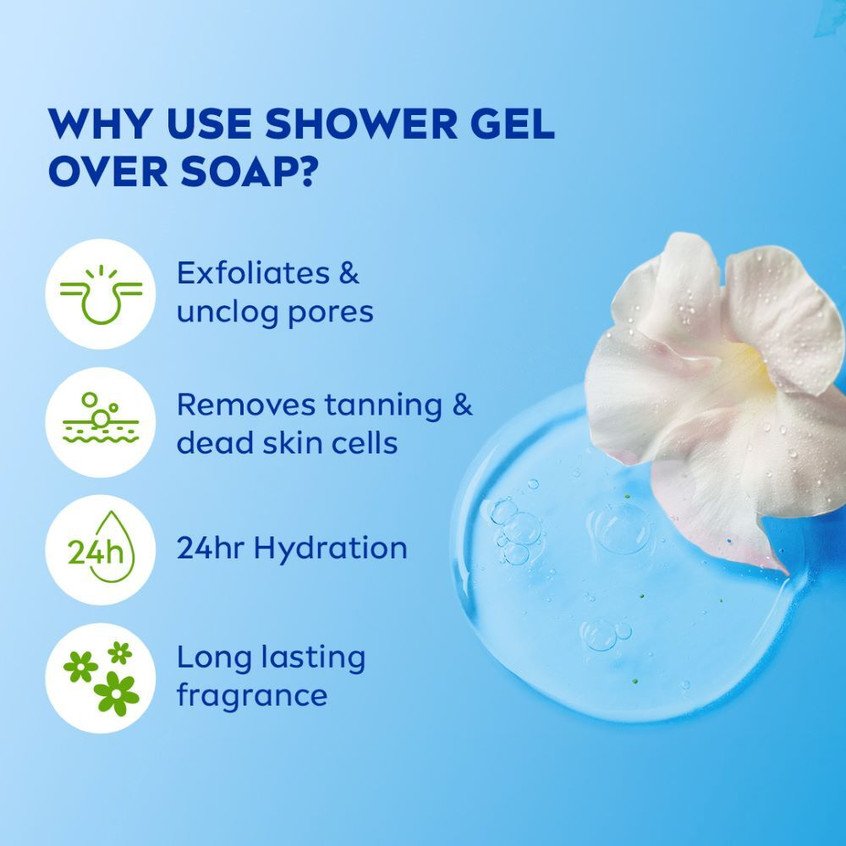 WHY USE SHOWER GEL OVER SOAP?

Exfoliates & unclog pores

Removes tanning & dead skin cells

24h

24hr Hydration

Long lasting fragrance